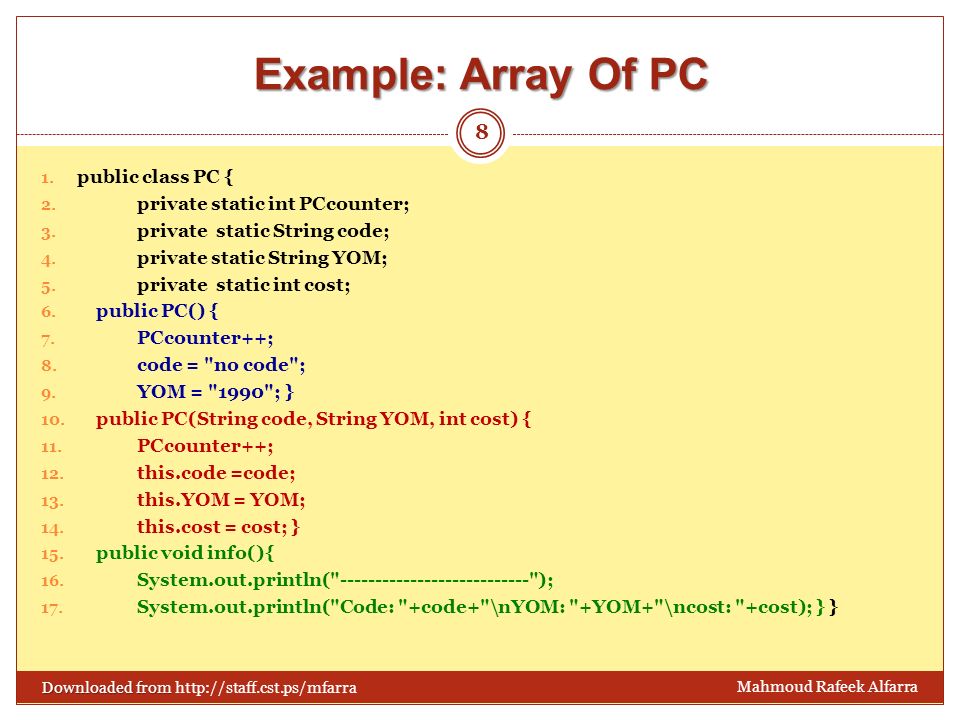 Example: Array Of PC

8

1. public class PC {
2. private static int PCcounter;
3. private static String code;
4. private static String YOM;
5. private static int cost;
6. public PC() {
7. PCcounter++;
8. code = "no code";
9. YOM = "1990"; }
10. public PC(String code, String YOM, int cost) {
11. PCcounter++;
12. this.code =code;
13. this.YOM = YOM;
14. this.cost = cost; }
15. public void info(){
16. System.out.println("--------------------------");
17. System.out.println("Code: "+code+"\nYOM: "+YOM+"\ncost: "+cost); } }

Downloaded from http://staff.cst.ps/mfarra

Mahmoud Rafeek Alfarra